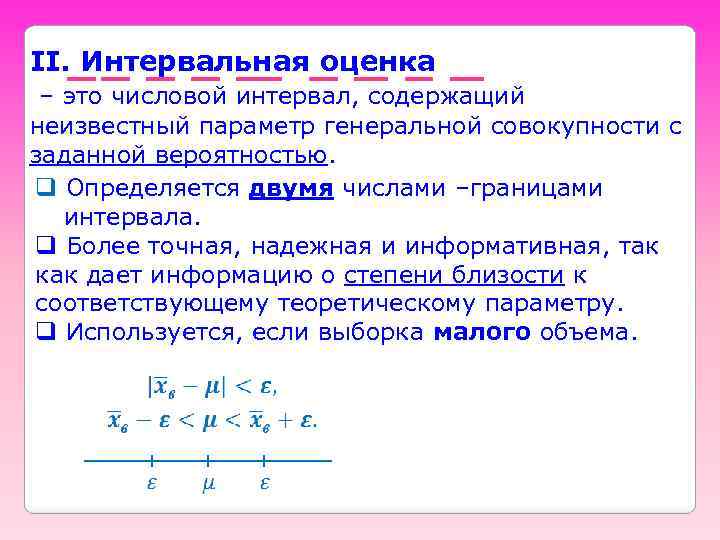 II. Интервальная оценка

– это числовой интервал, содержащий неизвестный параметр генеральной совокупности с заданной вероятностью.

❑ Определяется двумя числами –границами интервала.

❑ Более точная, надежная и информативная, так как дает информацию о степени близости к соответствующему теоретическому параметру.

❑ Используется, если выборка малого объема.

$|\overline{x}_в - \mu| < \varepsilon,$

$\overline{x}_в - \varepsilon < \mu < \overline{x}_в + \varepsilon.$

$\varepsilon$ $\mu$ $\varepsilon$